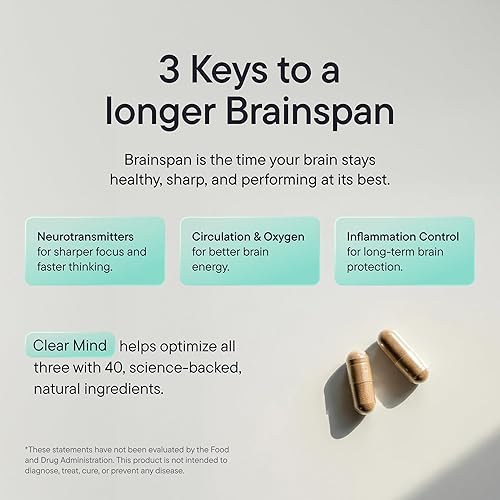 3 Keys to a longer Brainspan

Brainspan is the time your brain stays healthy, sharp, and performing at its best.

Neurotransmitters
for sharper focus and faster thinking.

Circulation & Oxygen
for better brain energy.

Inflammation Control
for long-term brain protection.

Clear Mind helps optimize all three with 40, science-backed, natural ingredients.

*These statements have not been evaluated by the Food and Drug Administration. This product is not intended to diagnose, treat, cure, or prevent any disease.